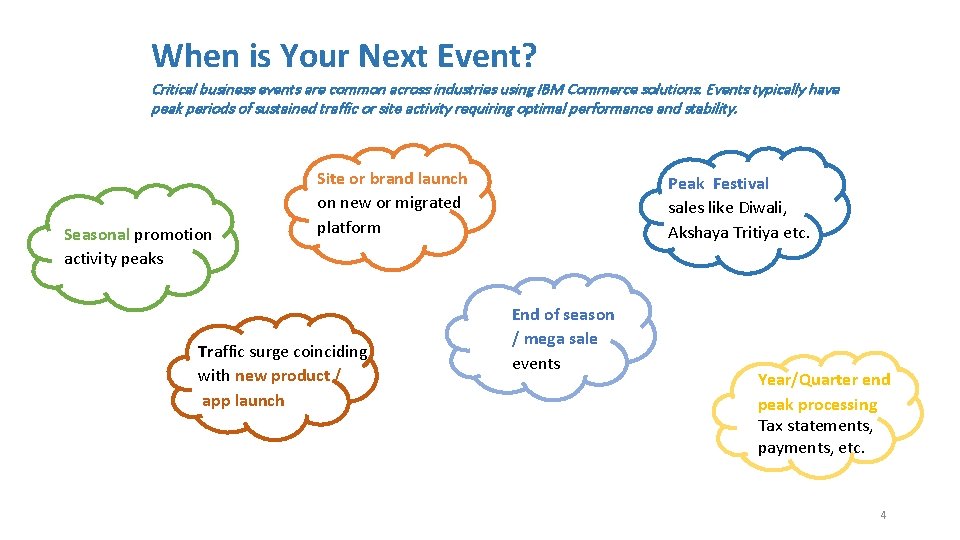 When is Your Next Event?

Critical business events are common across industries using IBM Commerce solutions. Events typically have peak periods of sustained traffic or site activity requiring optimal performance and stability.

Seasonal promotion activity peaks

Site or brand launch on new or migrated platform

Peak Festival sales like Diwali, Akshaya Tritiya etc.

Traffic surge coinciding with new product / app launch

End of season / mega sale events

Year/Quarter end peak processing Tax statements, payments, etc.

4